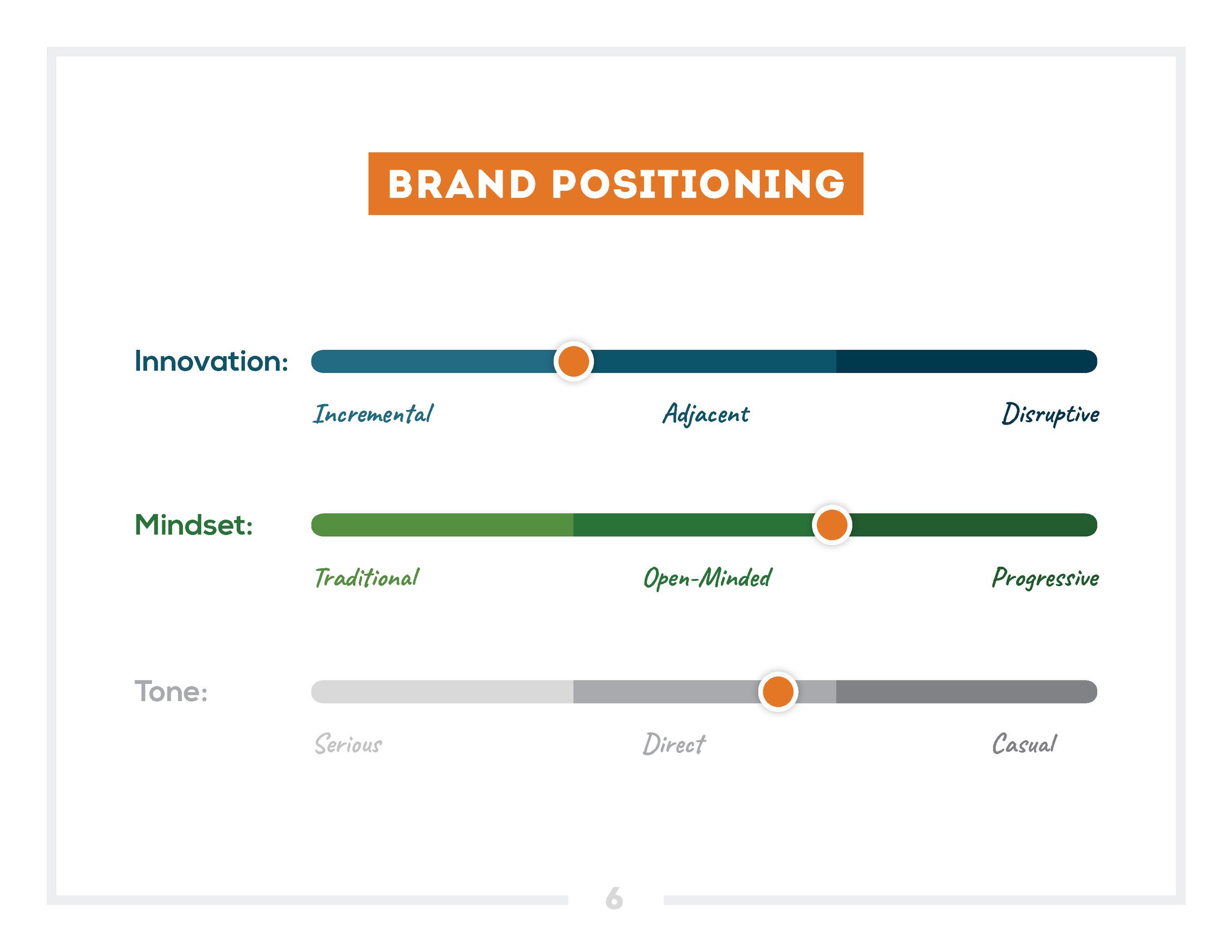 BRAND POSITIONING

Innovation:

Incremental

Adjacent

Disruptive

Mindset:

Traditional

Open-Minded

Progressive

Tone:

Serious

Direct

Casual

6